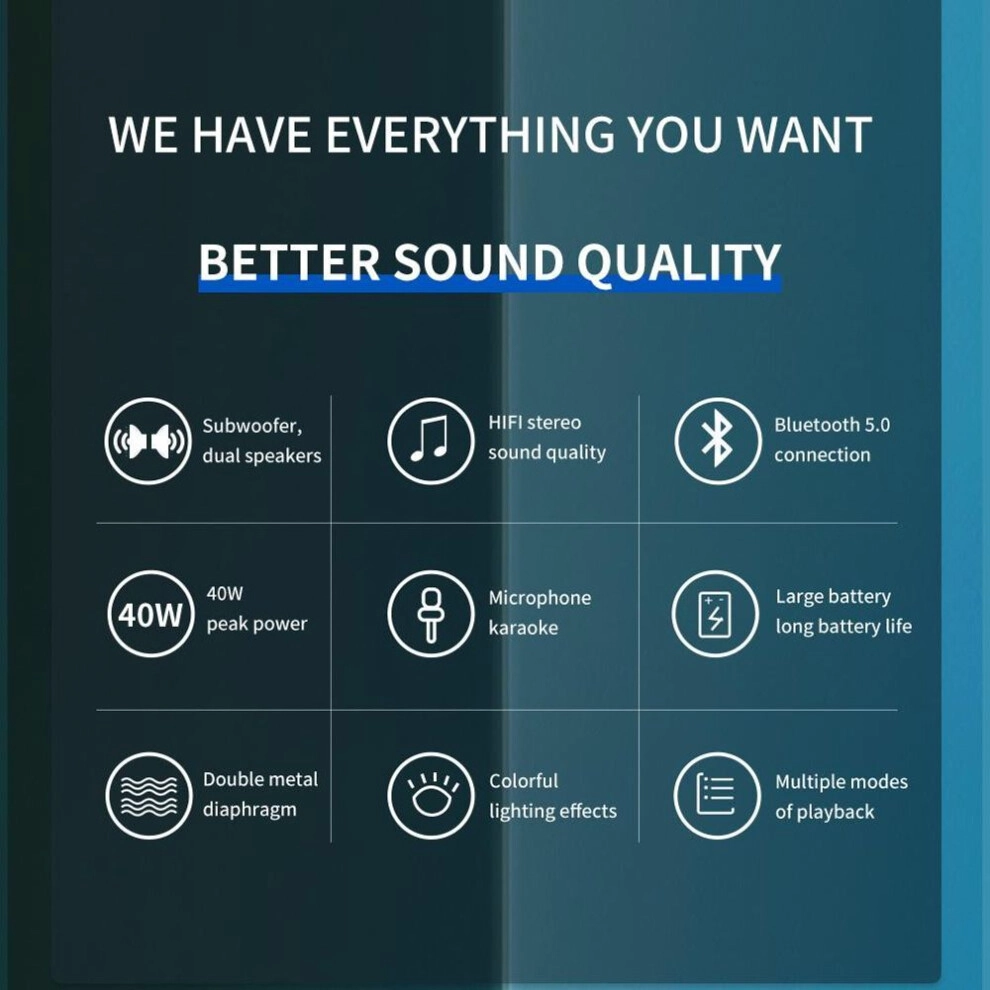 WE HAVE EVERYTHING YOU WANT

BETTER SOUND QUALITY

Subwoofer, dual speakers

HIFI stereo sound quality

Bluetooth 5.0 connection

40W

40W peak power

Microphone karaoke

Large battery long battery life

Double metal diaphragm

Colorful lighting effects

Multiple modes of playback